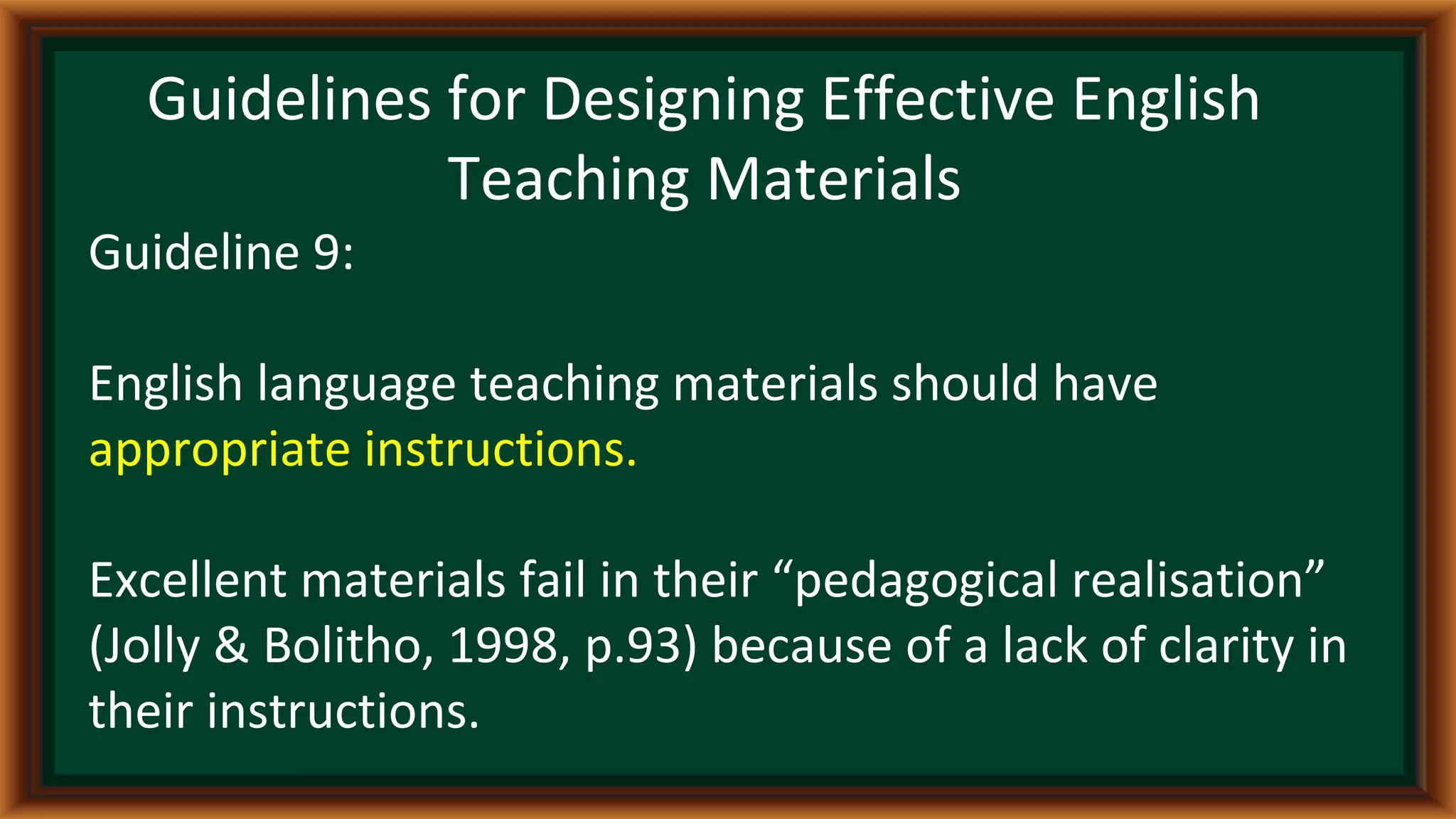 Guidelines for Designing Effective English Teaching Materials

Guideline 9:

English language teaching materials should have appropriate instructions.

Excellent materials fail in their “pedagogical realisation” (Jolly & Bolitho, 1998, p.93) because of a lack of clarity in their instructions.